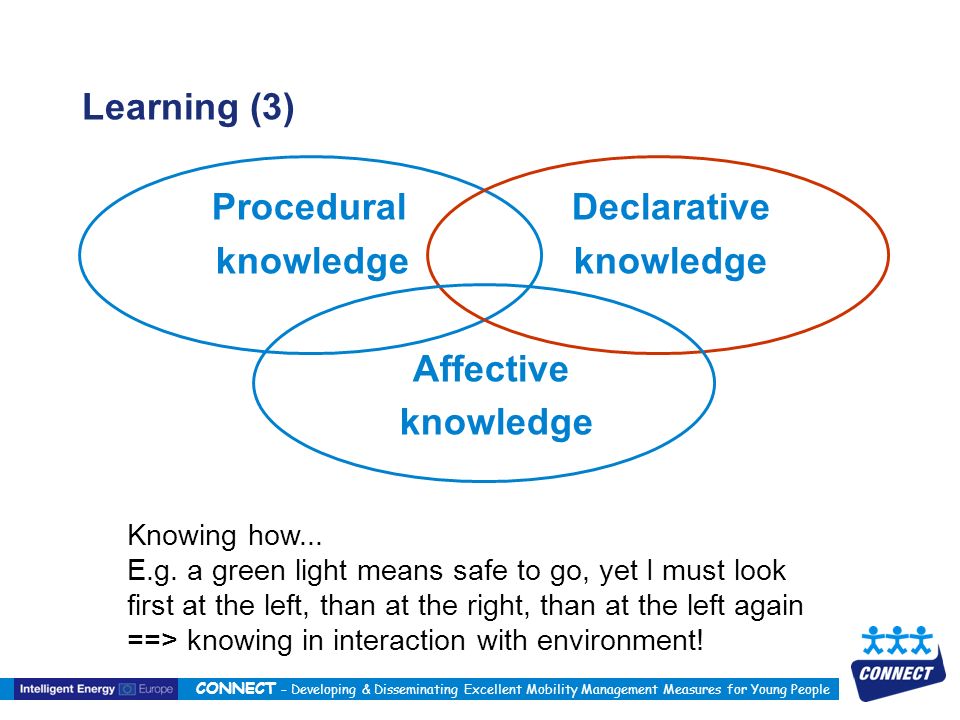 Learning (3)

Procedural knowledge

Declarative knowledge

Affective knowledge

Knowing how...
E.g. a green light means safe to go, yet I must look first at the left, than at the right, than at the left again
==> knowing in interaction with environment!

Intelligent Energy Europe

CONNECT – Developing & Disseminating Excellent Mobility Management Measures for Young People

CONNECT